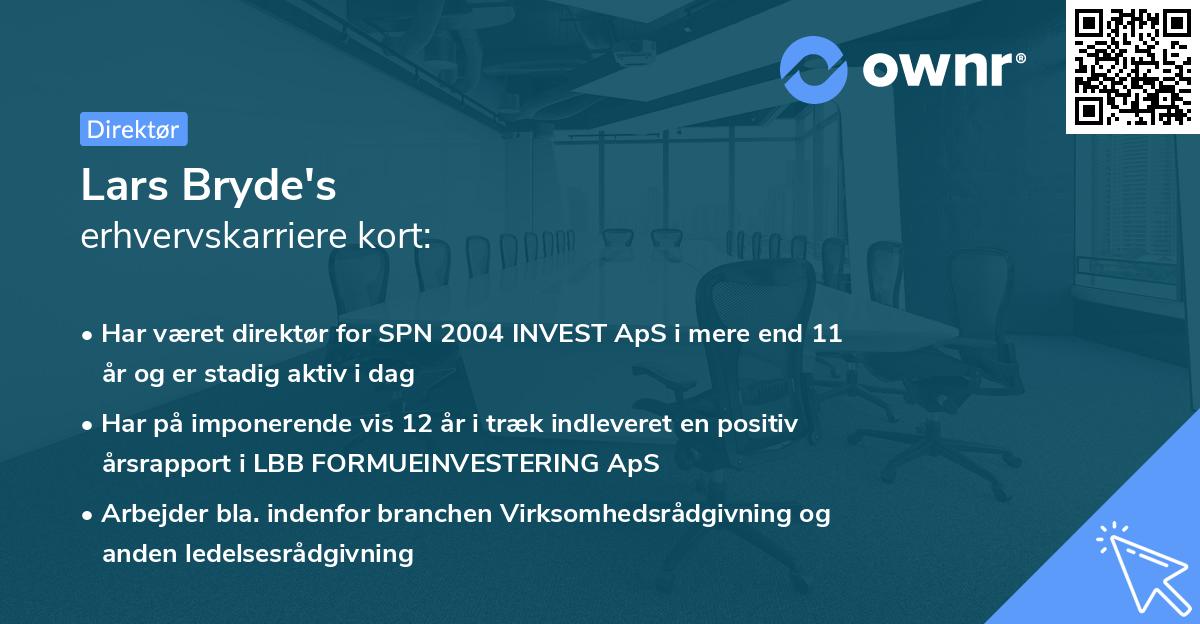 ownr®

Direktør

Lars Bryde's

erhvervskarriere kort:

• Har været direktør for SPN 2004 INVEST ApS i mere end 11 år og er stadig aktiv i dag

• Har på imponerende vis 12 år i træk indleveret en positiv årsrapport i LBB FORMUEINVESTERING ApS

• Arbejder bla. indenfor branchen Virksomhedsrådgivning og anden ledelsesrådgivning